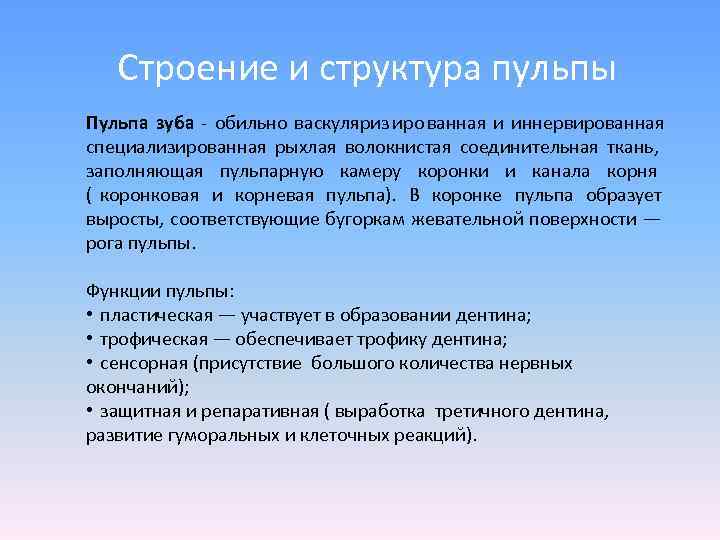 Строение и структура пульпы

Пульпа зуба - обильно васкуляризированная и иннервированная специализированная рыхлая волокнистая соединительная ткань, заполняющая пульпарную камеру коронки и канала корня ( коронковая и корневая пульпа). В коронке пульпа образует выросты, соответствующие бугоркам жевательной поверхности — рога пульпы.

Функции пульпы:
• пластическая — участвует в образовании дентина;
• трофическая — обеспечивает трофику дентина;
• сенсорная (присутствие большого количества нервных окончаний);
• защитная и репаративная ( выработка третичного дентина, развитие гуморальных и клеточных реакций).